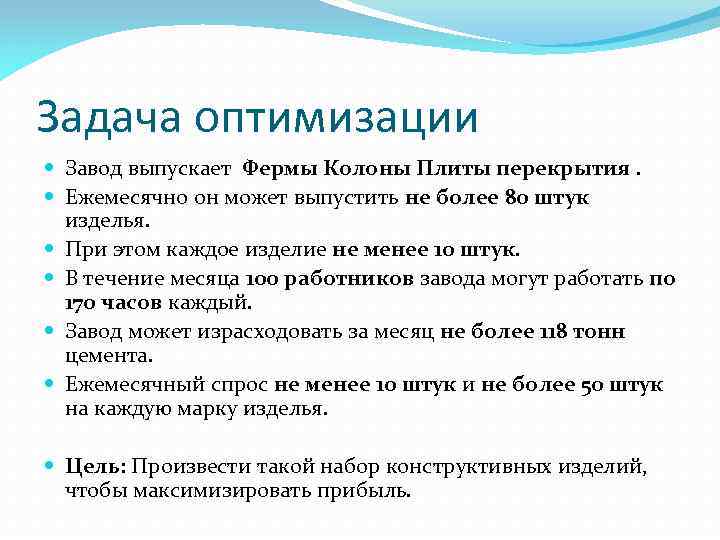 Задача оптимизации

Завод выпускает Фермы Колоны Плиты перекрытия .

Ежемесячно он может выпустить не более 80 штук изделья.

При этом каждое изделие не менее 10 штук.

В течение месяца 100 работников завода могут работать по 170 часов каждый.

Завод может израсходовать за месяц не более 118 тонн цемента.

Ежемесячный спрос не менее 10 штук и не более 50 штук на каждую марку изделья.

Цель: Произвести такой набор конструктивных изделий, чтобы максимизировать прибыль.